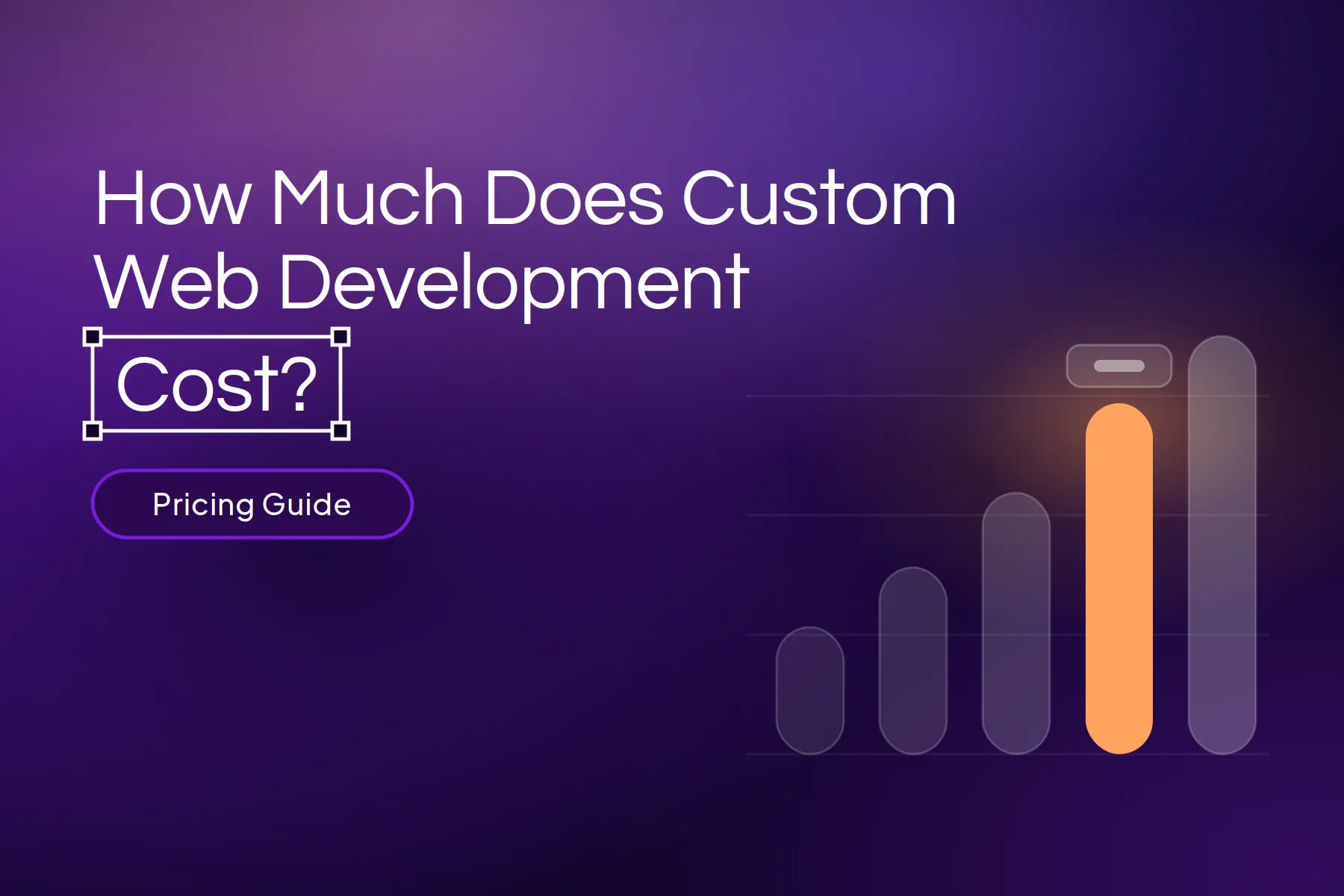 How Much Does Custom Web Development Cost?

Pricing Guide